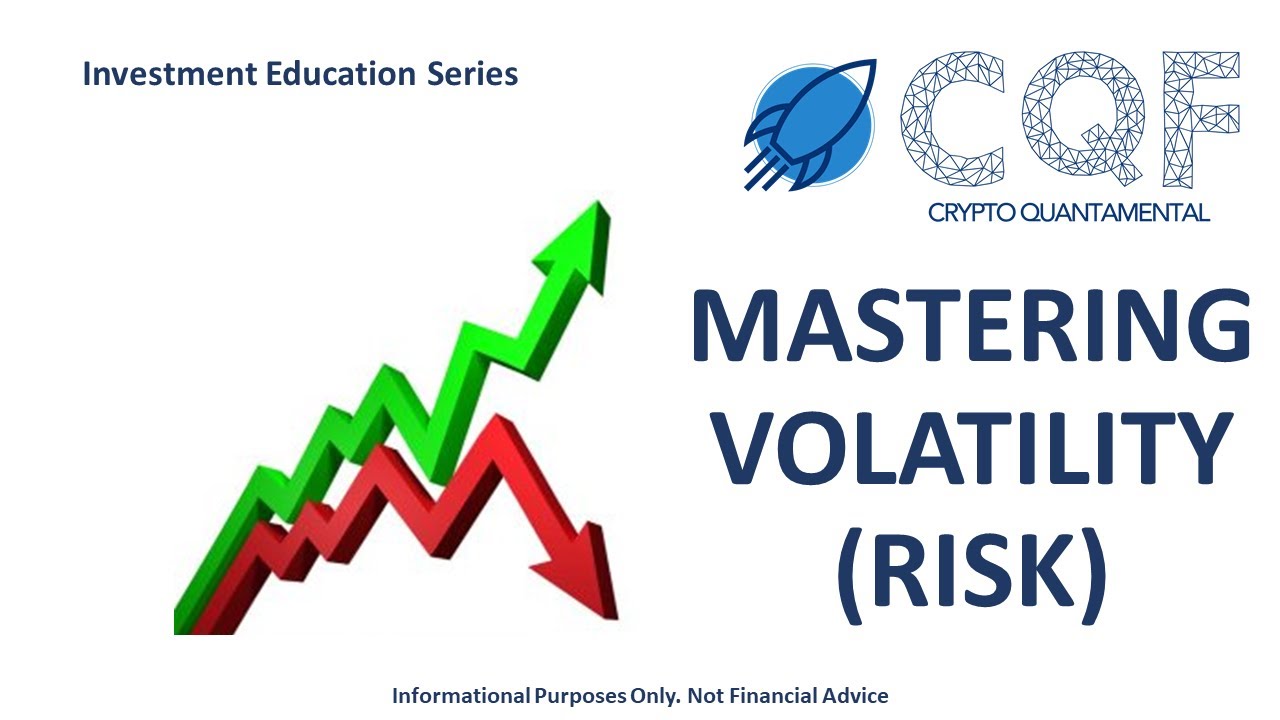 Investment Education Series

CQF
CRYPTO QUANTAMENTAL

MASTERING VOLATILITY (RISK)

Informational Purposes Only. Not Financial Advice